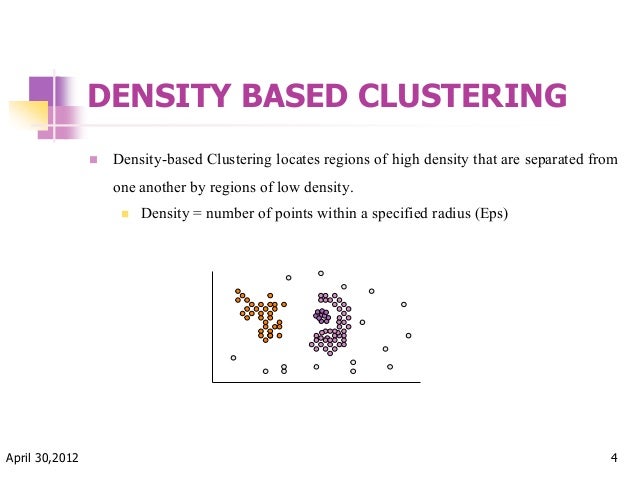 DENSITY BASED CLUSTERING

Density-based Clustering locates regions of high density that are separated from one another by regions of low density.

Density = number of points within a specified radius (Eps)

April 30,2012

4